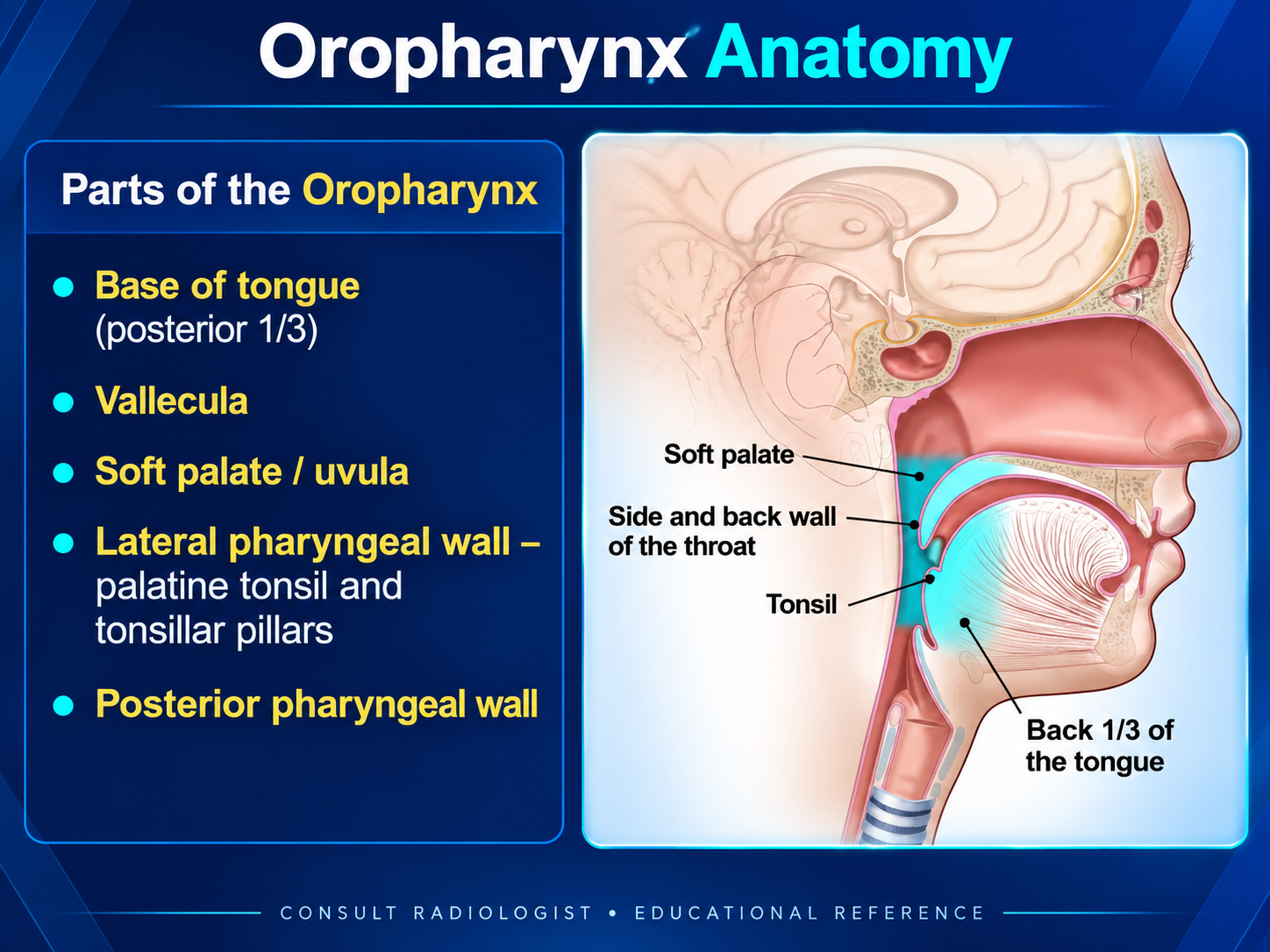 Oropharynx Anatomy

Parts of the Oropharynx

• Base of tongue (posterior 1/3)
• Vallecula
• Soft palate / uvula
• Lateral pharyngeal wall – palatine tonsil and tonsillar pillars
• Posterior pharyngeal wall

Soft palate

Side and back wall
of the throat

Tonsil

Back 1/3 of
the tongue

CONSULT RADIOLOGIST • EDUCATIONAL REFERENCE